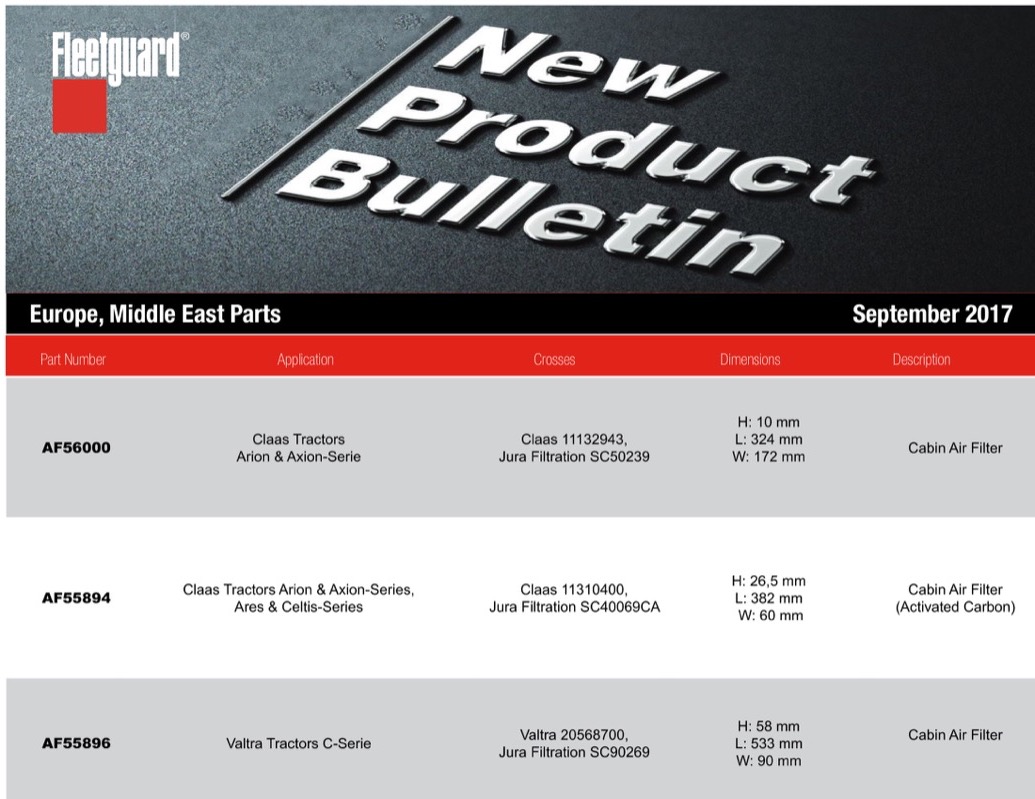 Fleetguard®

New Product Bulletin

Europe, Middle East Parts

September 2017

| Part Number | Application | Crosses | Dimensions | Description |
|---|---|---|---|---|
| AF56000 | Claas Tractors Arion & Axion-Serie | Claas 11132943, Jura Filtration SC50239 | H: 10 mm L: 324 mm W: 172 mm | Cabin Air Filter |
| AF55894 | Claas Tractors Arion & Axion-Series, Ares & Celtis-Series | Claas 11310400, Jura Filtration SC40069CA | H: 26,5 mm L: 382 mm W: 60 mm | Cabin Air Filter (Activated Carbon) |
| AF55896 | Valtra Tractors C-Serie | Valtra 20568700, Jura Filtration SC90269 | H: 58 mm L: 533 mm W: 90 mm | Cabin Air Filter |